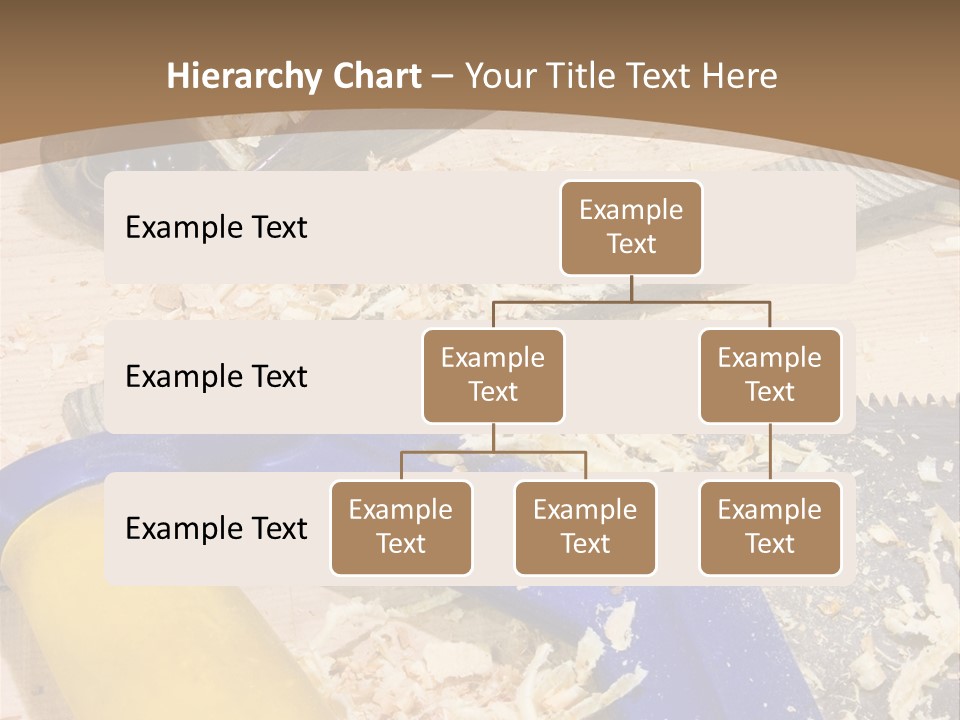 Hierarchy Chart – Your Title Text Here

Example Text

Example Text

Example Text

Example Text

Example Text

Example Text

Example Text

Example Text

Example Text